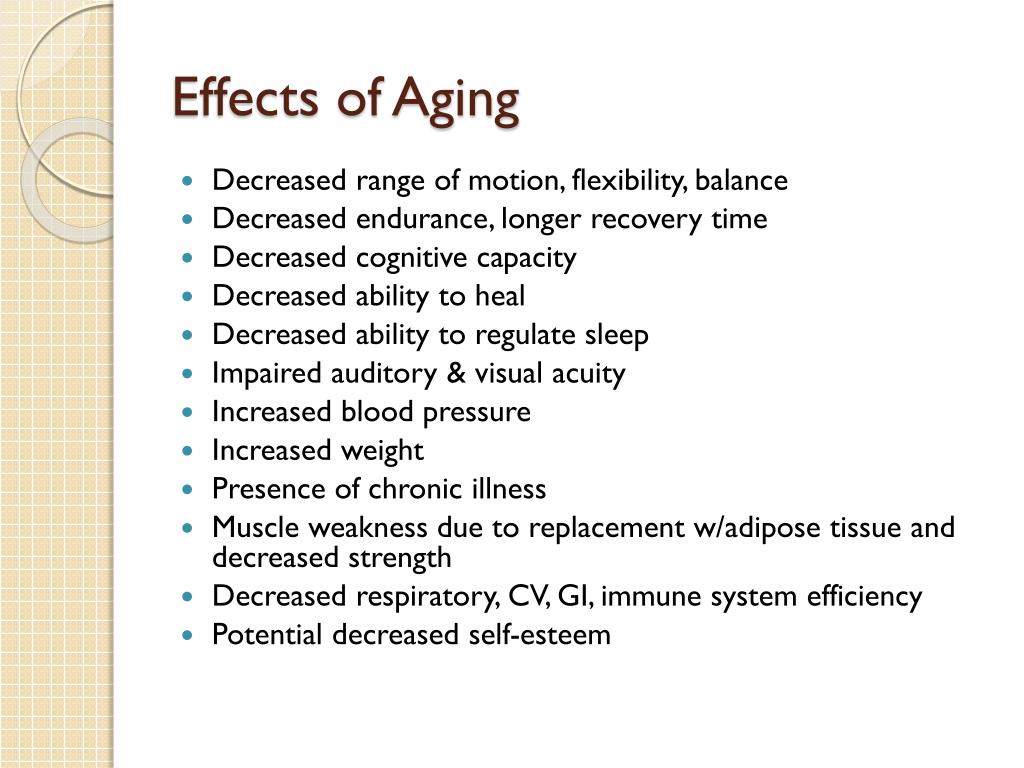 Effects of Aging

- Decreased range of motion, flexibility, balance
- Decreased endurance, longer recovery time
- Decreased cognitive capacity
- Decreased ability to heal
- Decreased ability to regulate sleep
- Impaired auditory & visual acuity
- Increased blood pressure
- Increased weight
- Presence of chronic illness
- Muscle weakness due to replacement w/adipose tissue and decreased strength
- Decreased respiratory, CV, GI, immune system efficiency
- Potential decreased self-esteem